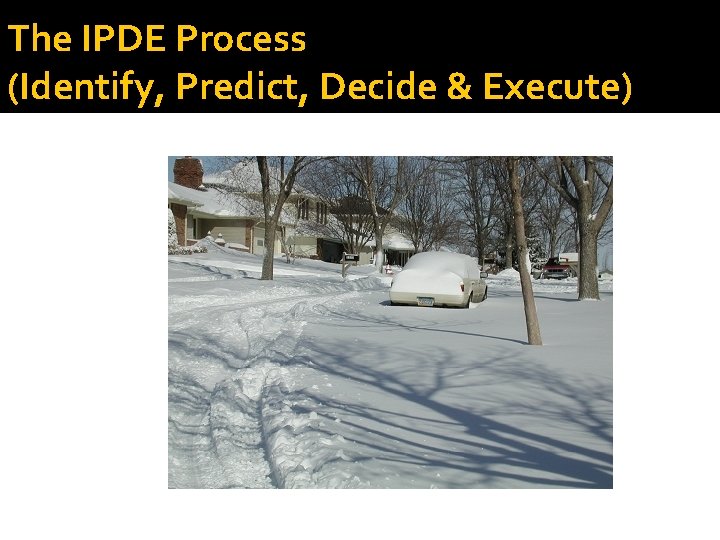 The IPDE Process
(Identify, Predict, Decide & Execute)